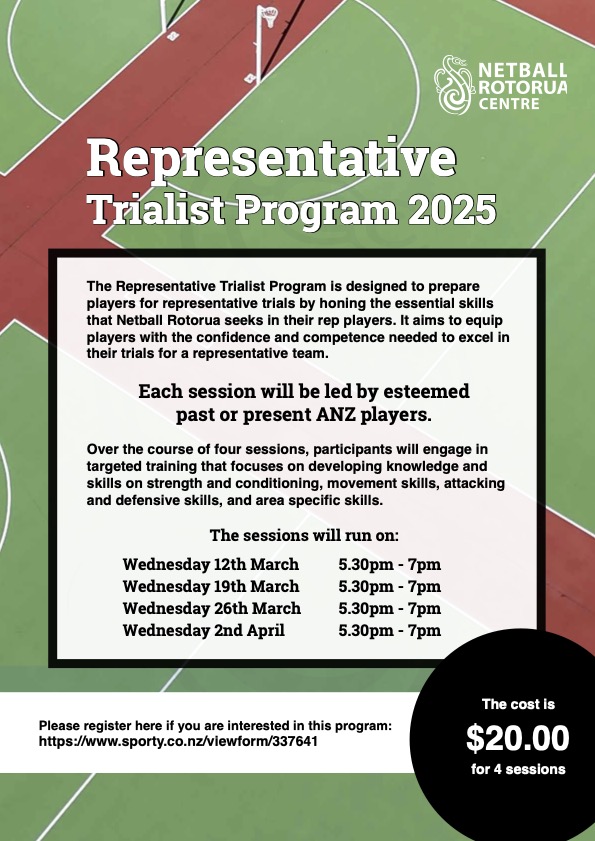 NETBALL ROTORUA CENTRE

Representative
Trialist Program 2025

The Representative Trialist Program is designed to prepare players for representative trials by honing the essential skills that Netball Rotorua seeks in their rep players. It aims to equip players with the confidence and competence needed to excel in their trials for a representative team.

Each session will be led by esteemed past or present ANZ players.

Over the course of four sessions, participants will engage in targeted training that focuses on developing knowledge and skills on strength and conditioning, movement skills, attacking and defensive skills, and area specific skills.

The sessions will run on:

| | |
|---|---|
| Wednesday 12th March | 5.30pm - 7pm |
| Wednesday 19th March | 5.30pm - 7pm |
| Wednesday 26th March | 5.30pm - 7pm |
| Wednesday 2nd April | 5.30pm - 7pm |

Please register here if you are interested in this program:
https://www.sporty.co.nz/viewform/337641

The cost is
$20.00
for 4 sessions